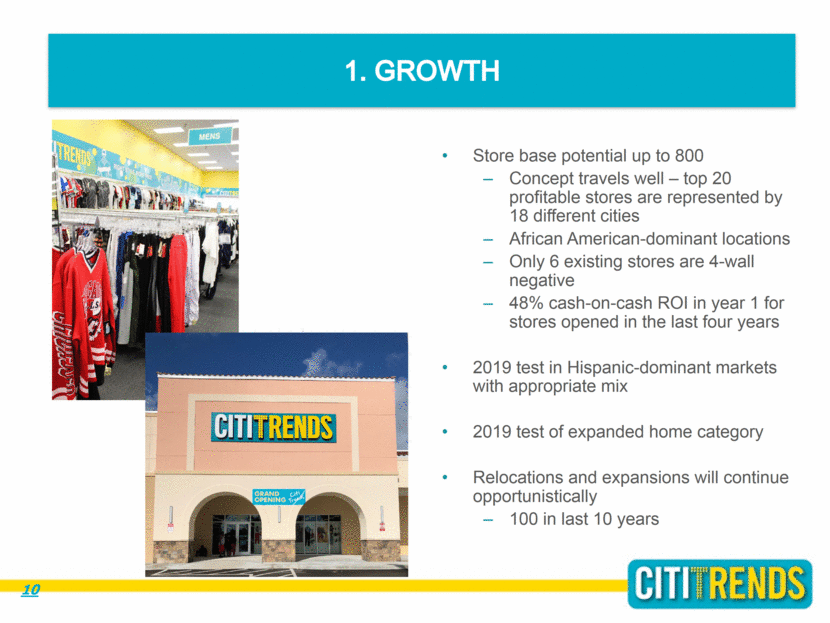 1. GROWTH

TRENDS

MENS

CITITRENDS

GRAND OPENING Citi Trends

• Store base potential up to 800
– Concept travels well – top 20 profitable stores are represented by 18 different cities
– African American-dominant locations
– Only 6 existing stores are 4-wall negative
– 48% cash-on-cash ROI in year 1 for stores opened in the last four years

• 2019 test in Hispanic-dominant markets with appropriate mix

• 2019 test of expanded home category

• Relocations and expansions will continue opportunistically
– 100 in last 10 years

10

CITITRENDS